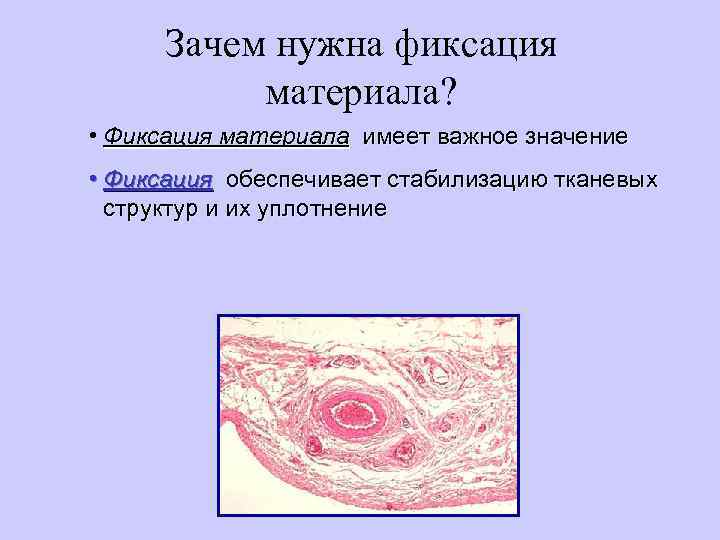 Зачем нужна фиксация материала?

• Фиксация материала имеет важное значение

• Фиксация обеспечивает стабилизацию тканевых структур и их уплотнение